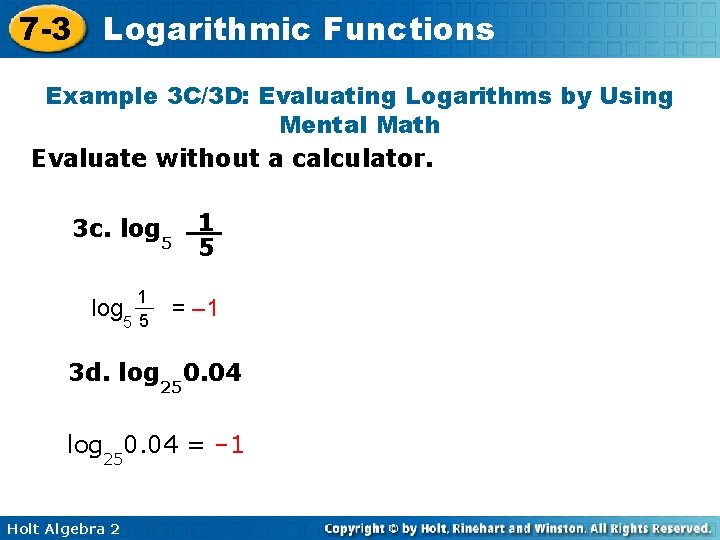 7-3 Logarithmic Functions

Example 3C/3D: Evaluating Logarithms by Using Mental Math

Evaluate without a calculator.

3c. $\log_5 \frac{1}{5}$

$\log_5 \frac{1}{5} = -1$

3d. $\log_{25} 0.04$

$\log_{25} 0.04 = -1$

Holt Algebra 2

Copyright © by Holt, Rinehart and Winston. All Rights Reserved.